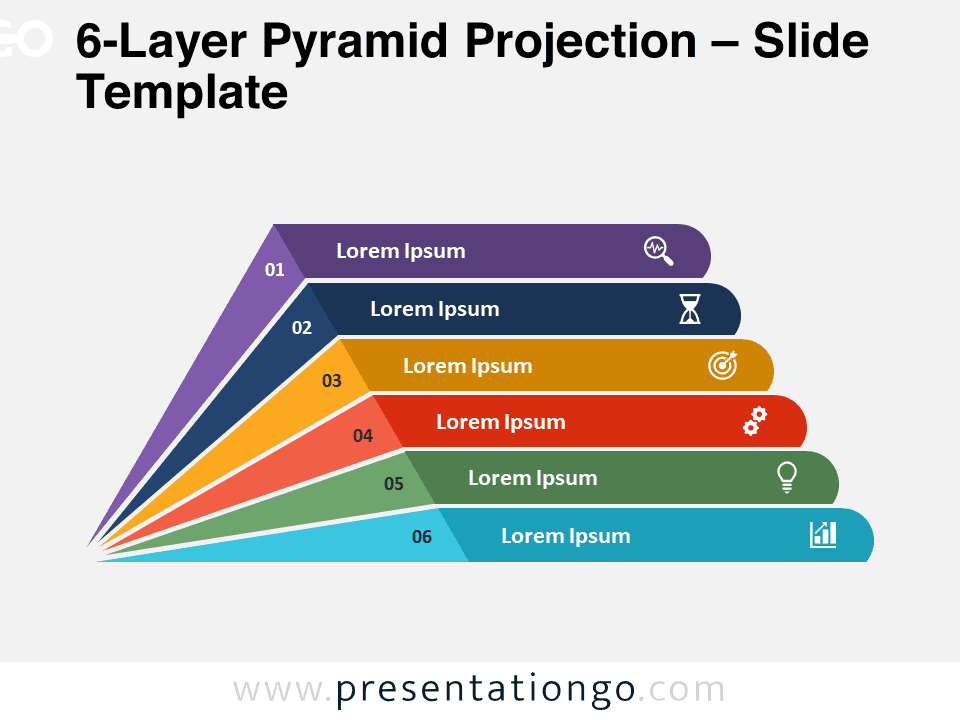 6-Layer Pyramid Projection – Slide Template

01 Lorem Ipsum

02 Lorem Ipsum

03 Lorem Ipsum

04 Lorem Ipsum

05 Lorem Ipsum

06 Lorem Ipsum

www.presentationgo.com